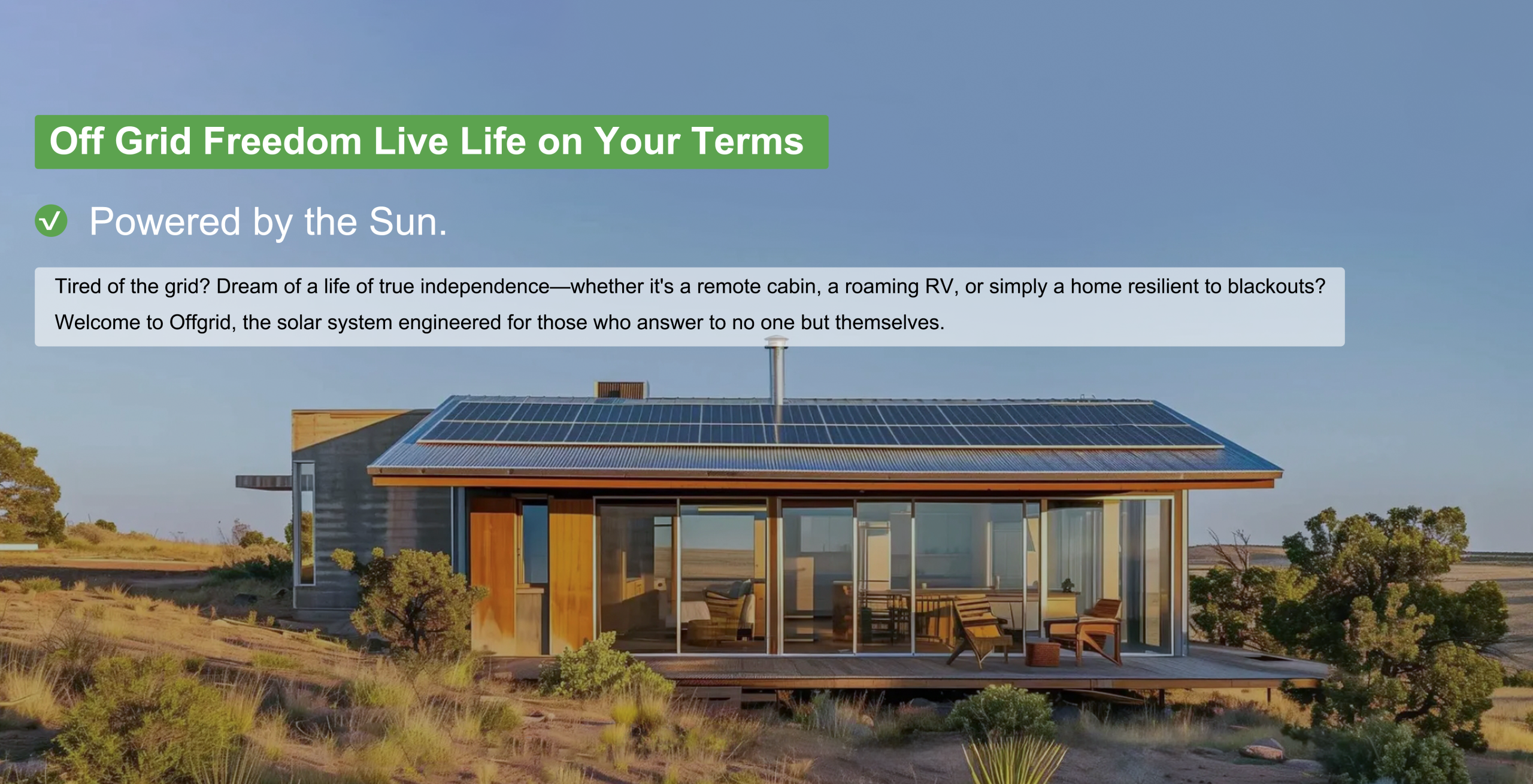 Off Grid Freedom Live Life on Your Terms

Powered by the Sun.

Tired of the grid? Dream of a life of true independence—whether it's a remote cabin, a roaming RV, or simply a home resilient to blackouts? Welcome to Offgrid, the solar system engineered for those who answer to no one but themselves.